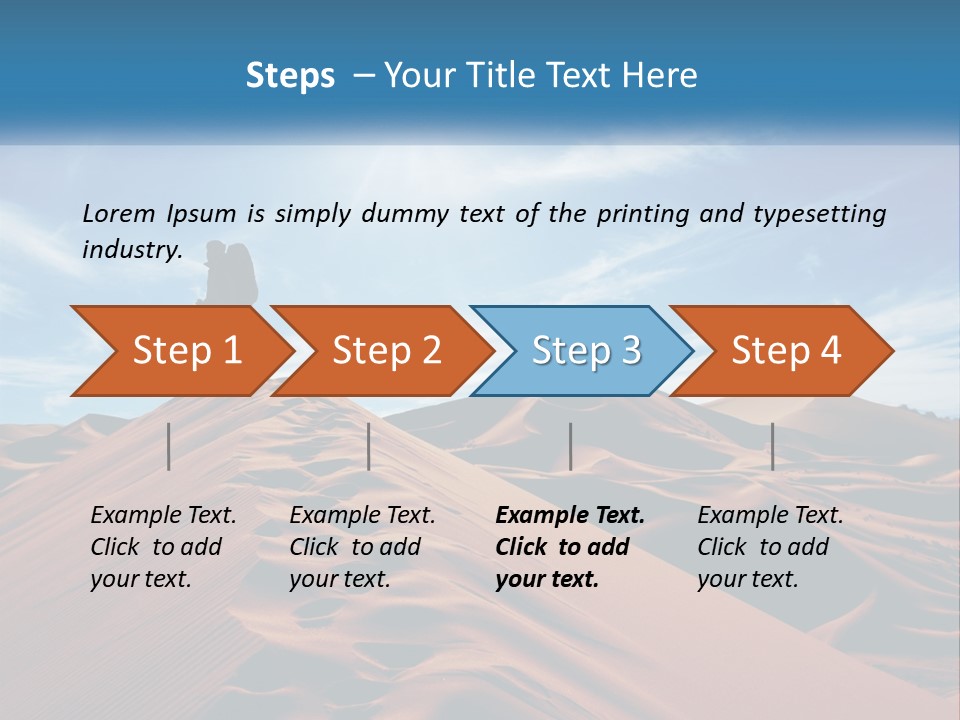 Steps – Your Title Text Here

Lorem Ipsum is simply dummy text of the printing and typesetting industry.

Step 1

Step 2

Step 3

Step 4

Example Text. Click to add your text.

Example Text. Click to add your text.

Example Text. Click to add your text.

Example Text. Click to add your text.